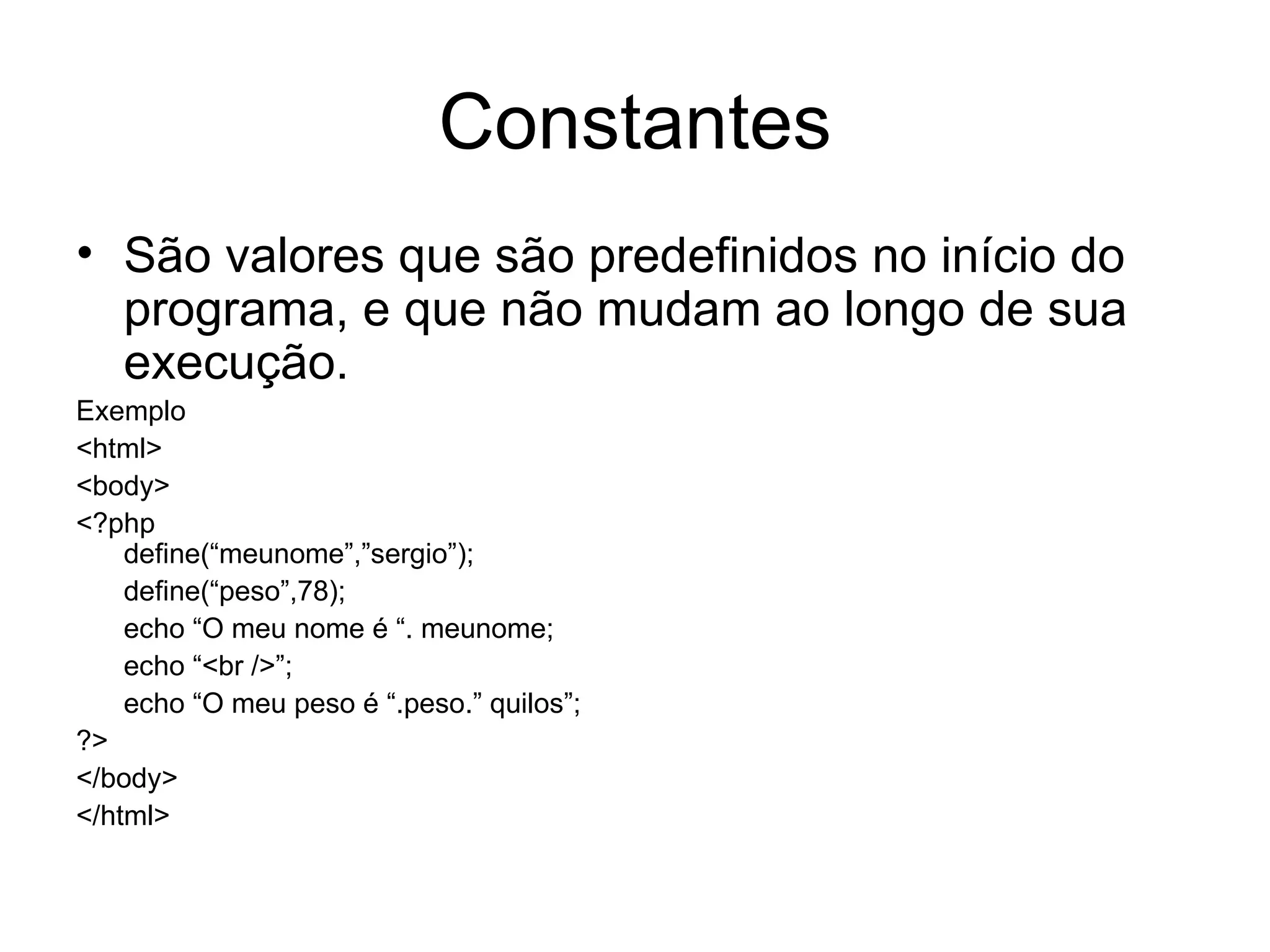 Constantes

• São valores que são predefinidos no início do programa, e que não mudam ao longo de sua execução.

Exemplo
<html>
<body>
<?php
define(“meunome”,”sergio”);
define(“peso”,78);
echo “O meu nome é “. meunome;
echo “<br />”;
echo “O meu peso é “.peso.” quilos”;
?>
</body>
</html>